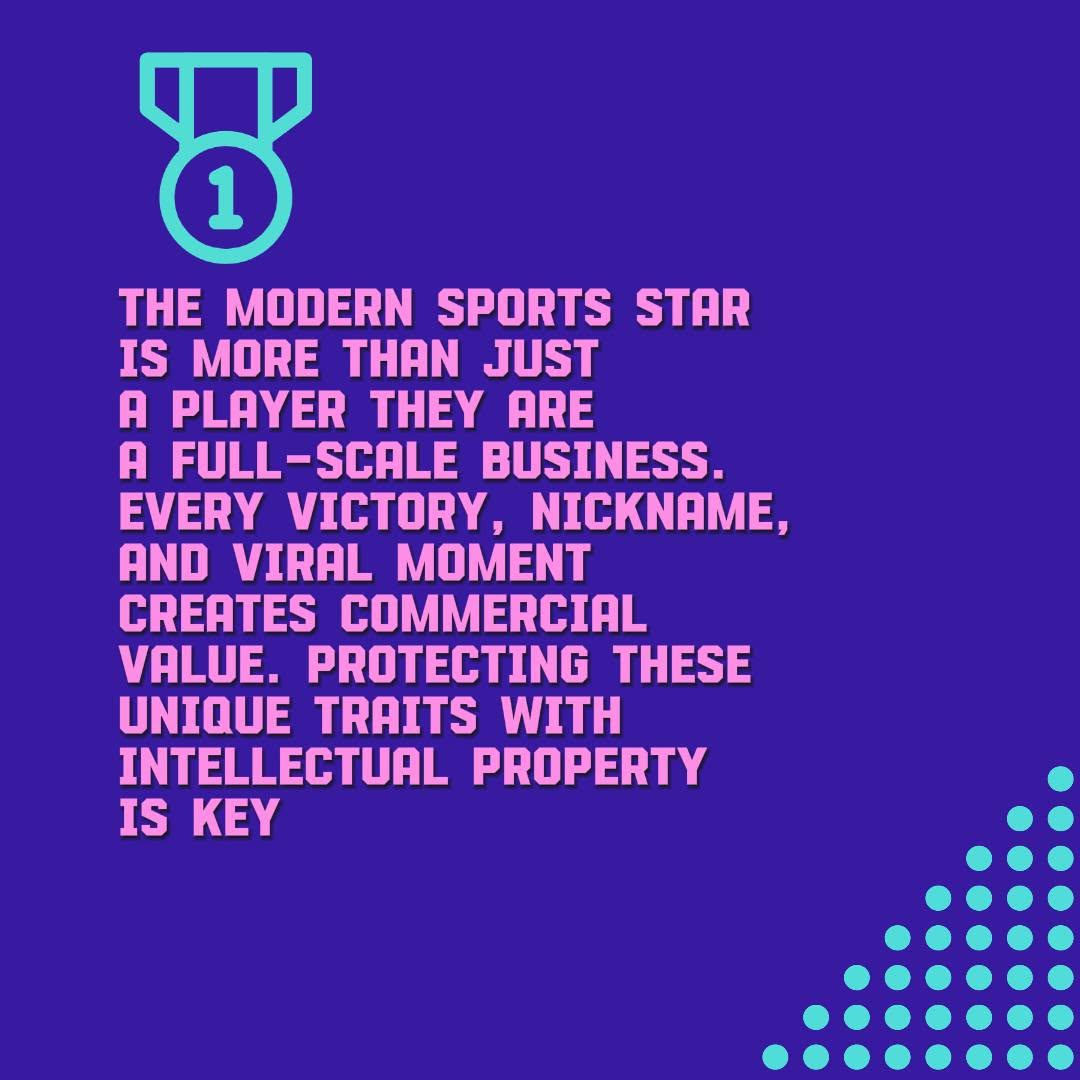 1

THE MODERN SPORTS STAR IS MORE THAN JUST A PLAYER THEY ARE A FULL-SCALE BUSINESS. EVERY VICTORY, NICKNAME, AND VIRAL MOMENT CREATES COMMERCIAL VALUE. PROTECTING THESE UNIQUE TRAITS WITH INTELLECTUAL PROPERTY IS KEY